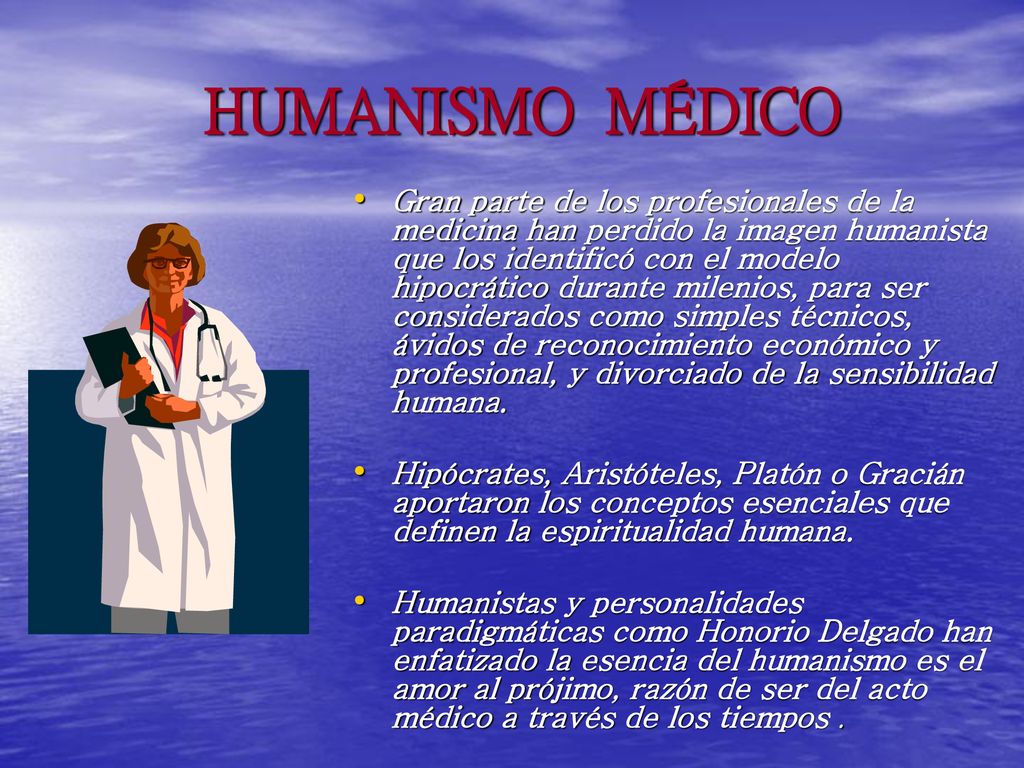 HUMANISMO MÉDICO

• Gran parte de los profesionales de la medicina han perdido la imagen humanista que los identificó con el modelo hipocrático durante milenios, para ser considerados como simples técnicos, ávidos de reconocimiento económico y profesional, y divorciado de la sensibilidad humana.

• Hipócrates, Aristóteles, Platón o Gracián aportaron los conceptos esenciales que definen la espiritualidad humana.

• Humanistas y personalidades paradigmáticas como Honorio Delgado han enfatizado la esencia del humanismo es el amor al prójimo, razón de ser del acto médico a través de los tiempos .